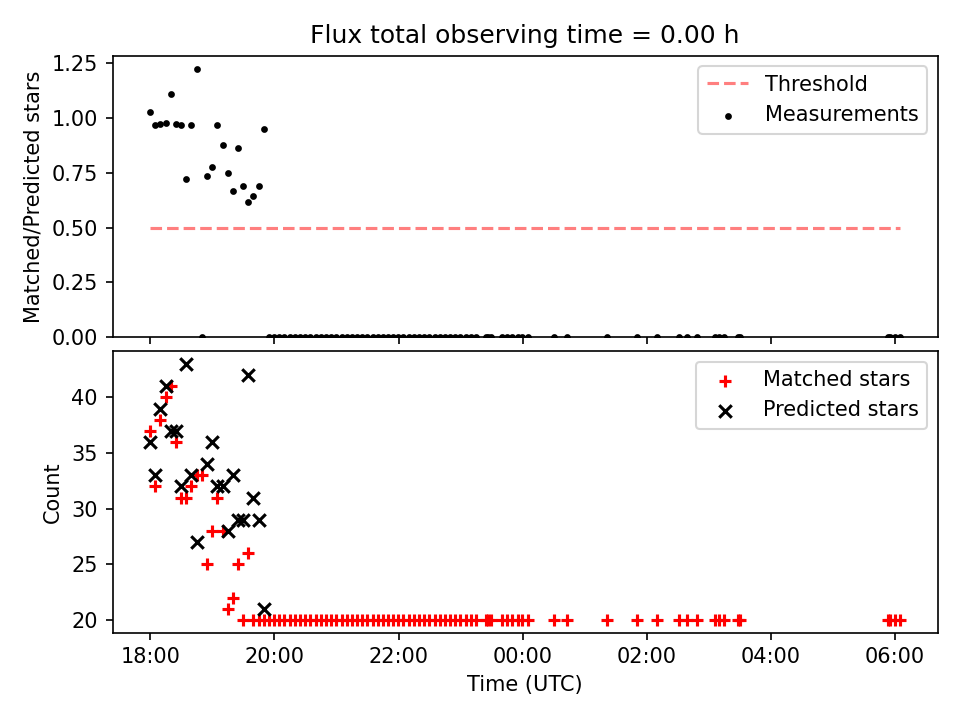 Flux total observing time = 0.00 h

Matched/Predicted stars

1.25
1.00
0.75
0.50
0.25
0.00

Threshold
Measurements

Count

40
35
30
25
20

Matched stars
Predicted stars

18:00
20:00
22:00
00:00
02:00
04:00
06:00

Time (UTC)